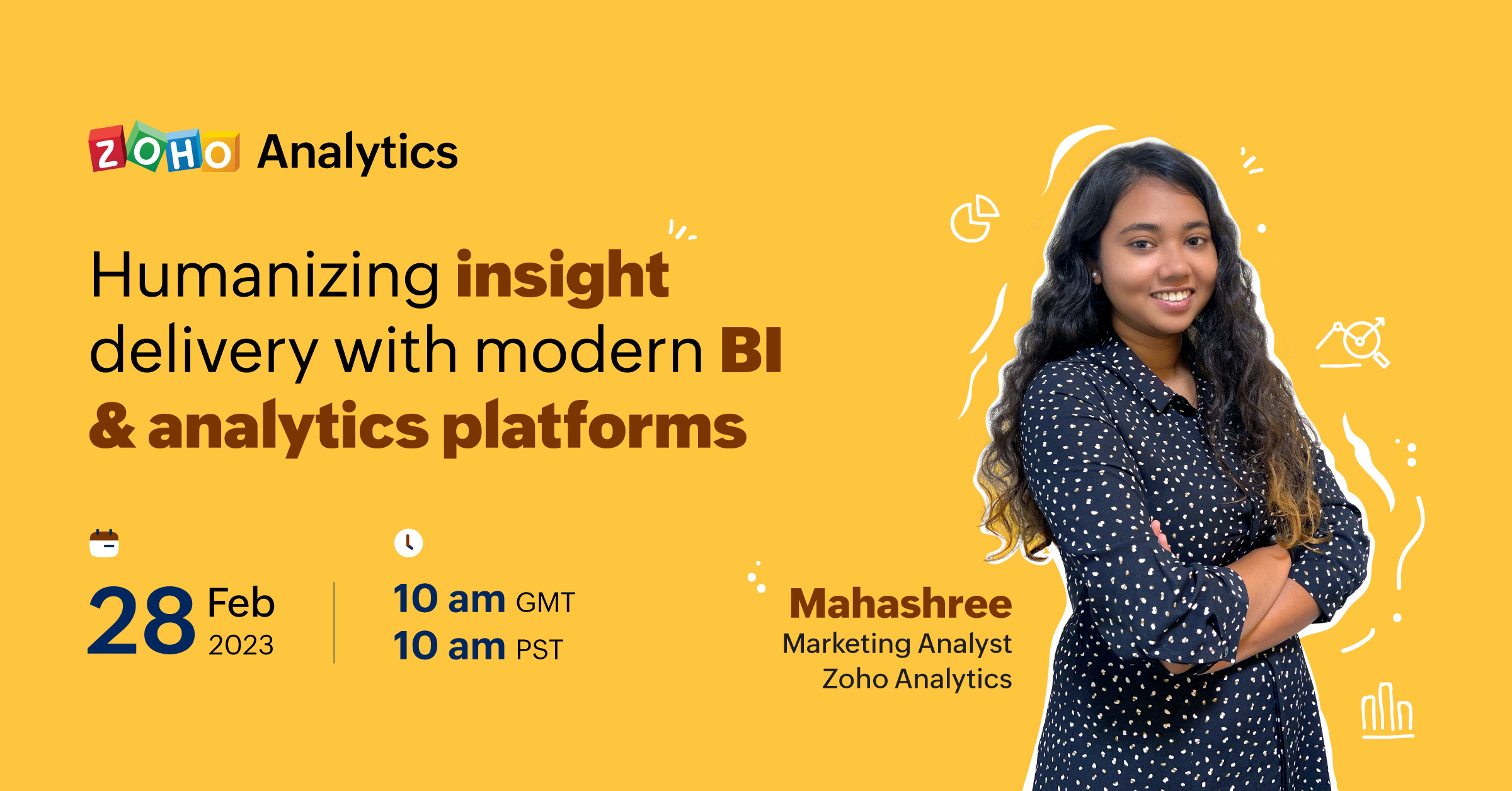 ZOHO Analytics

Humanizing insight delivery with modern BI & analytics platforms

28 Feb 2023

10 am GMT
10 am PST

Mahashree
Marketing Analyst
Zoho Analytics